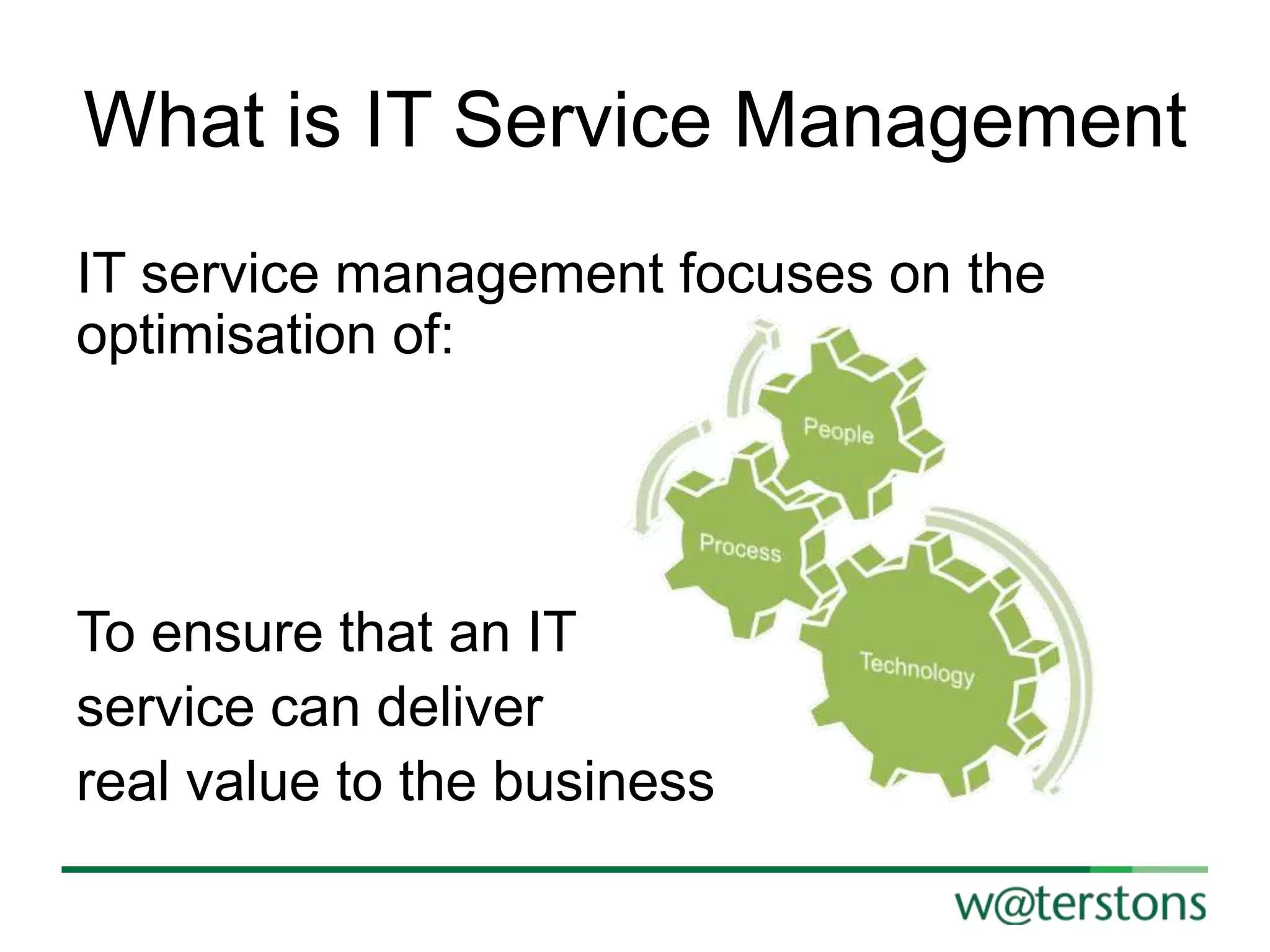 What is IT Service Management

IT service management focuses on the optimisation of:

People

Process

Technology

To ensure that an IT service can deliver real value to the business

w@terstons